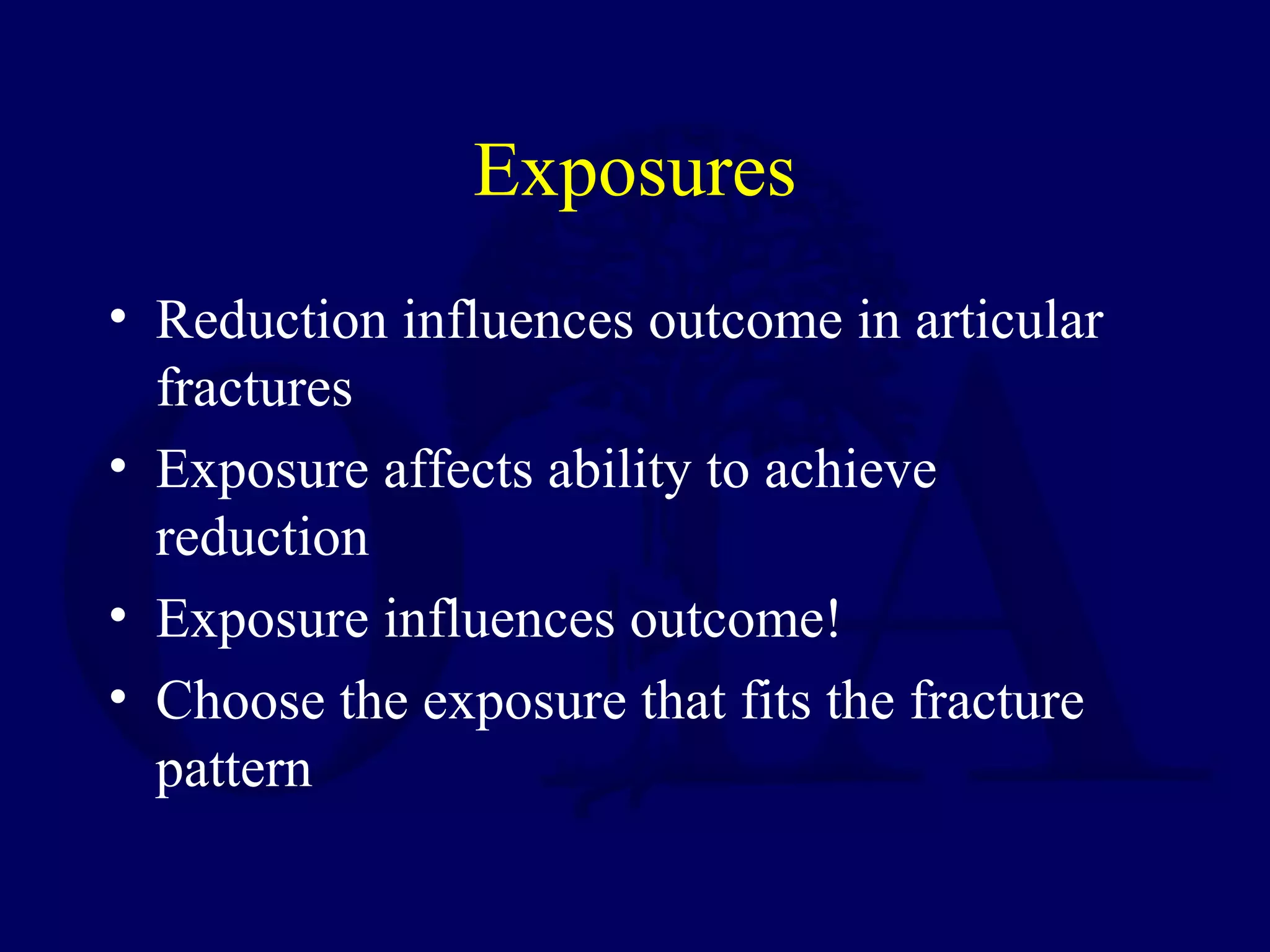 Exposures

• Reduction influences outcome in articular fractures
• Exposure affects ability to achieve reduction
• Exposure influences outcome!
• Choose the exposure that fits the fracture pattern